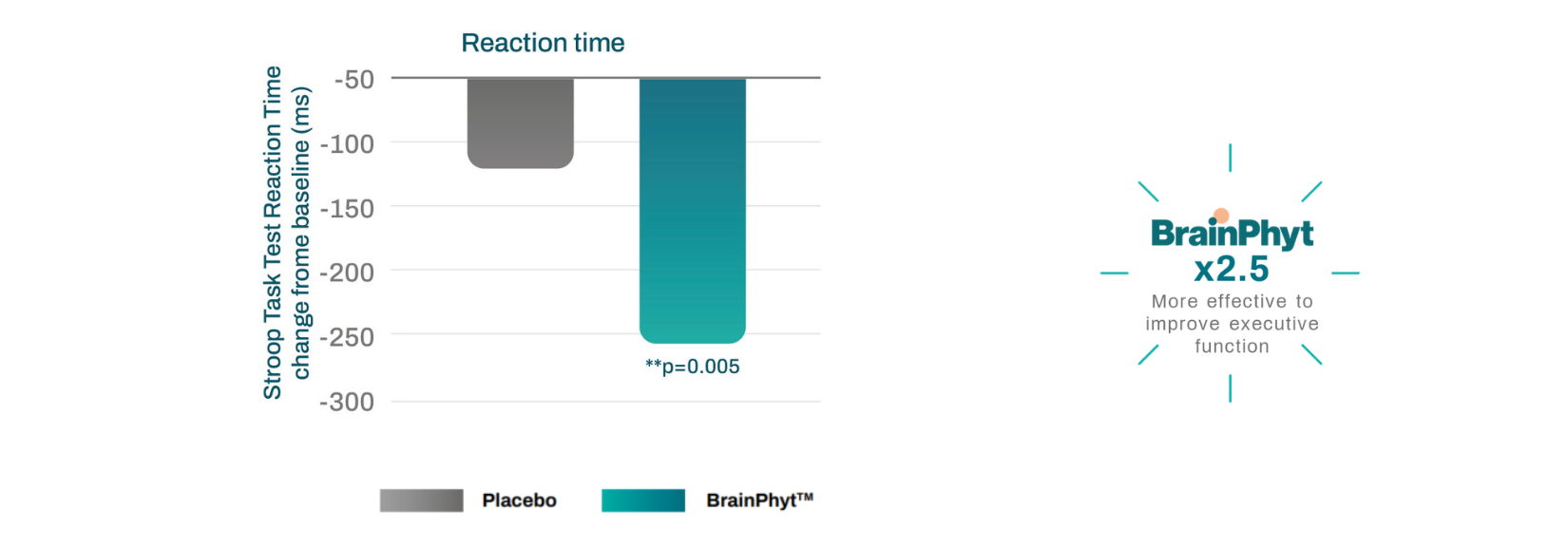 Reaction time

Stroop Task Test Reaction Time change frome baseline (ms)

-50
-100
-150
-200
-250
-300

**p=0.005

Placebo
BrainPhyt™

BrainPhyt
x2.5
More effective to improve executive function